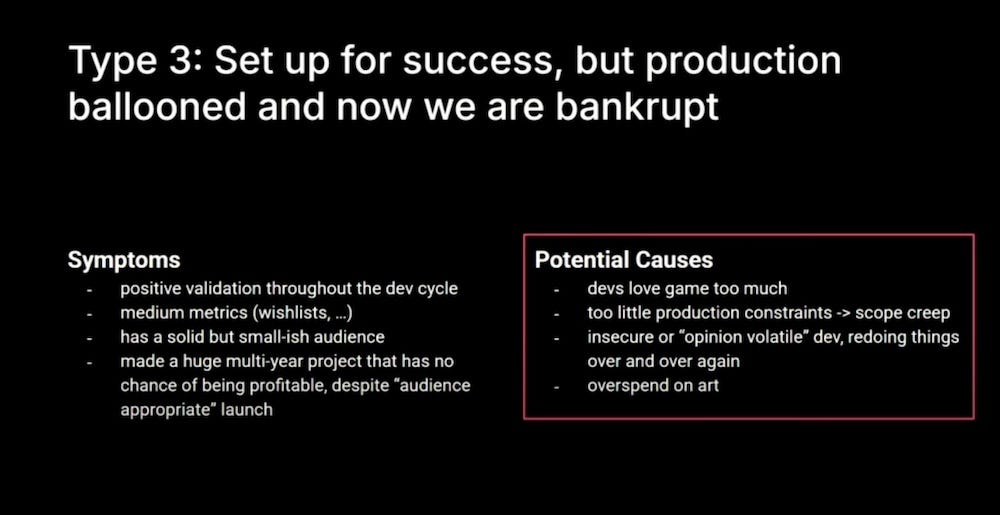 Type 3: Set up for success, but production ballooned and now we are bankrupt

Symptoms
- positive validation throughout the dev cycle
- medium metrics (wishlists, ...)
- has a solid but small-ish audience
- made a huge multi-year project that has no chance of being profitable, despite "audience appropriate" launch

Potential Causes
- devs love game too much
- too little production constraints -> scope creep
- insecure or "opinion volatile" dev, redoing things over and over again
- overspend on art